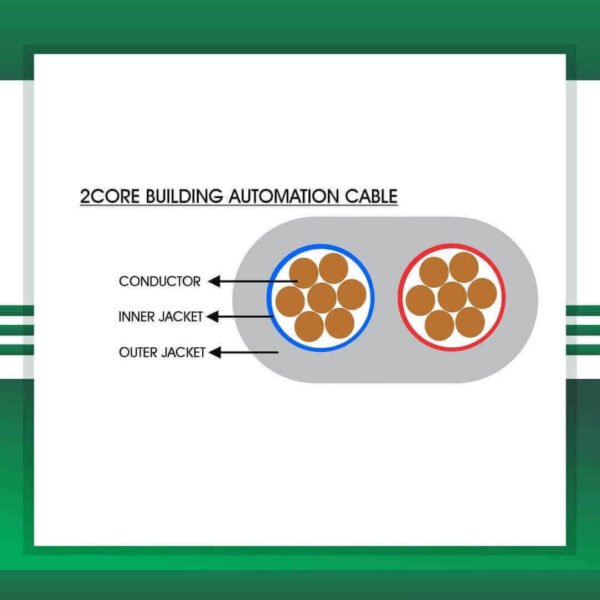 2CORE BUILDING AUTOMATION CABLE

CONDUCTOR

INNER JACKET

OUTER JACKET